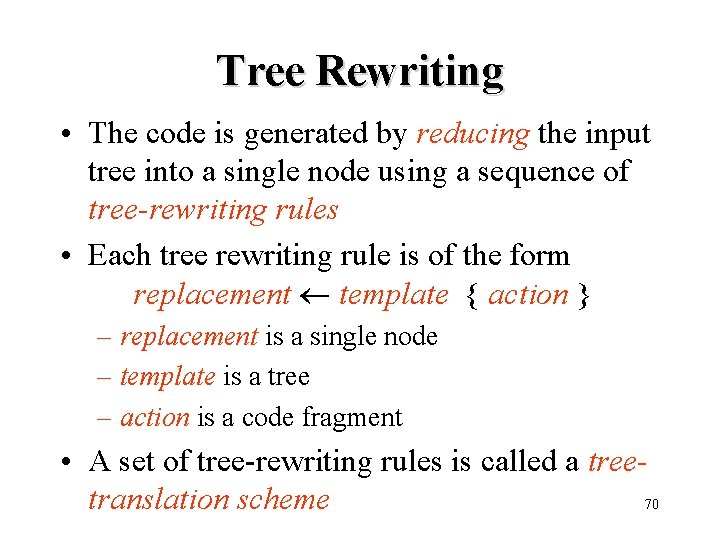 Tree Rewriting

• The code is generated by reducing the input tree into a single node using a sequence of tree-rewriting rules

• Each tree rewriting rule is of the form
replacement ← template { action }
– replacement is a single node
– template is a tree
– action is a code fragment

• A set of tree-rewriting rules is called a tree-translation scheme

70